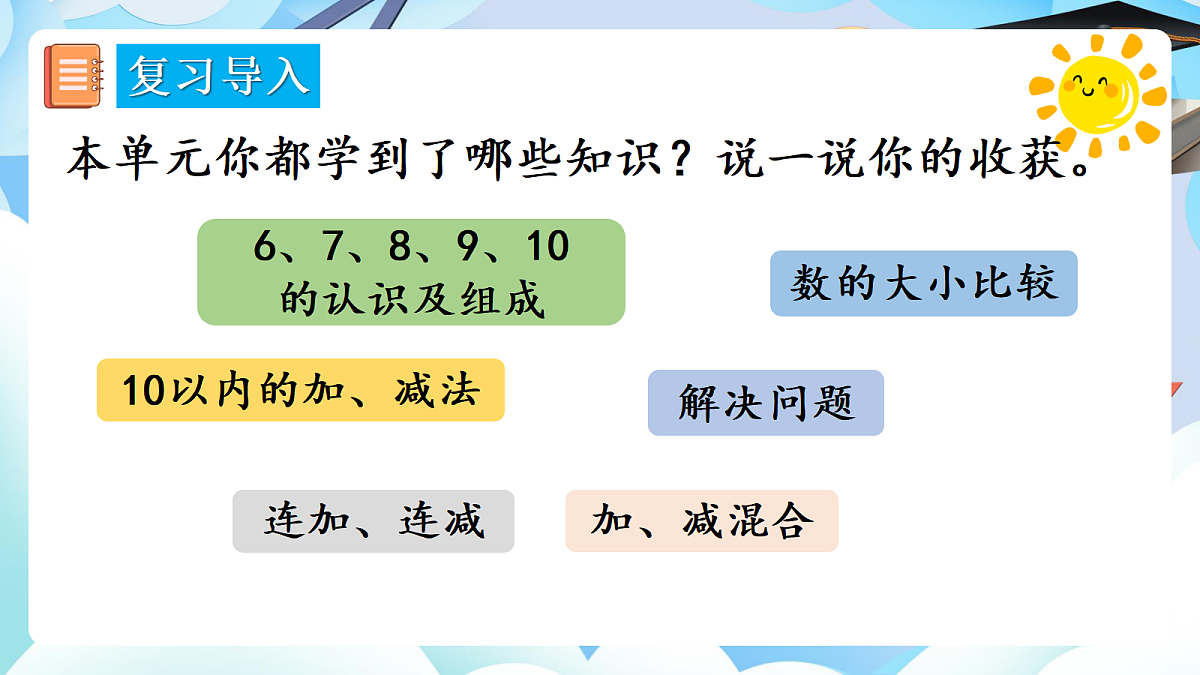 复习导入

本单元你都学到了哪些知识？说一说你的收获。

6、7、8、9、10的认识及组成

数的大小比较

10以内的加、减法

解决问题

连加、连减

加、减混合